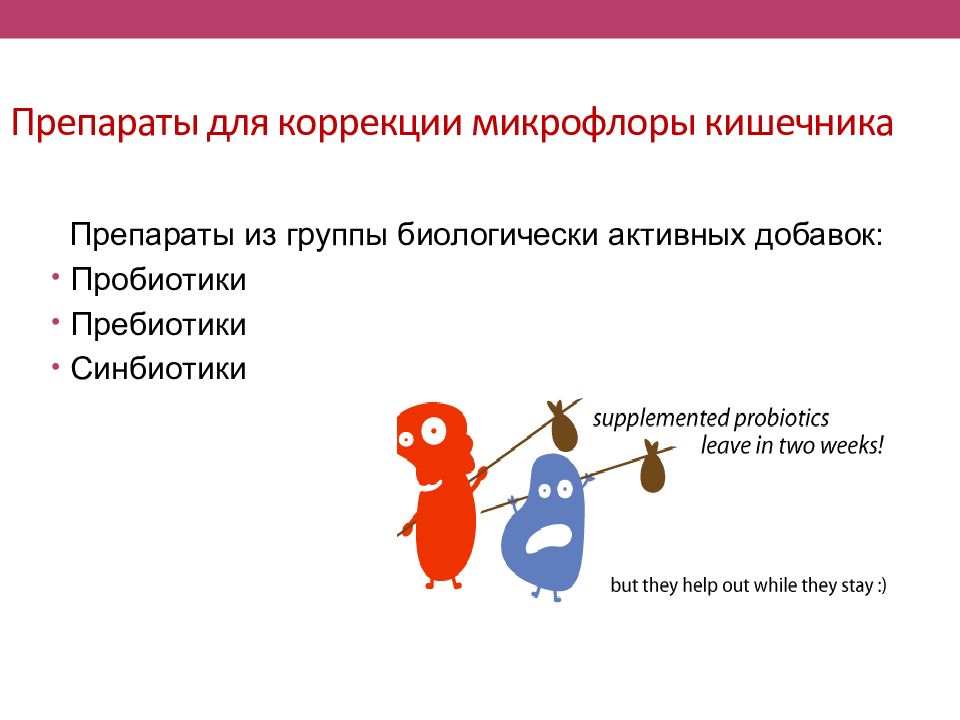 Препараты для коррекции микрофлоры кишечника

Препараты из группы биологически активных добавок:
• Пробиотики
• Пребиотики
• Синбиотики

supplemented probiotics
leave in two weeks!

but they help out while they stay :)